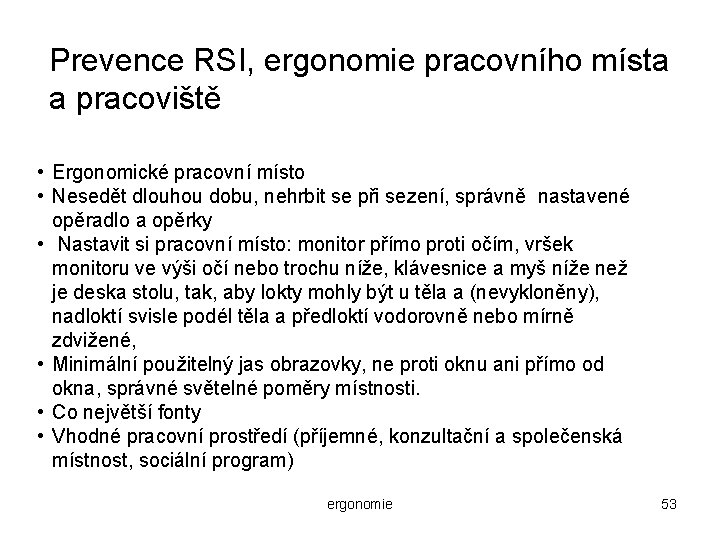 Prevence RSI, ergonomie pracovního místa a pracoviště

• Ergonomické pracovní místo
• Nesedět dlouhou dobu, nehrbit se při sezení, správně nastavené opěradlo a opěrky
• Nastavit si pracovní místo: monitor přímo proti očím, vršek monitoru ve výši očí nebo trochu níže, klávesnice a myš níže než je deska stolu, tak, aby lokty mohly být u těla a (nevykloněny), nadloktí svisle podél těla a předloktí vodorovně nebo mírně zdvižené,
• Minimální použitelný jas obrazovky, ne proti oknu ani přímo od okna, správné světelné poměry místnosti.
• Co největší fonty
• Vhodné pracovní prostředí (příjemné, konzultační a společenská místnost, sociální program)

ergonomie

53